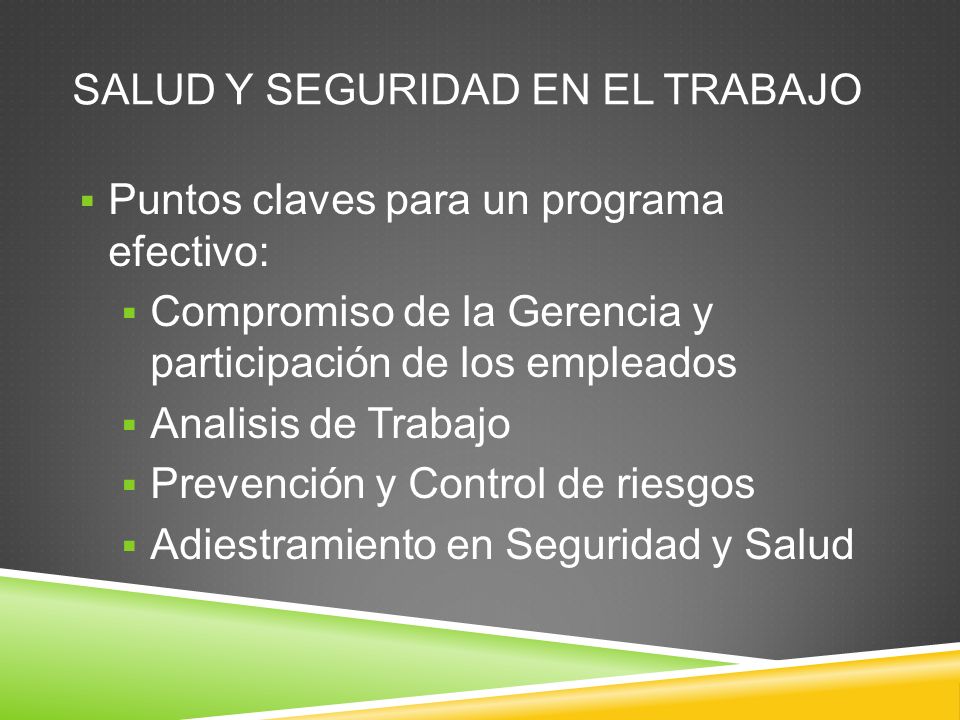 SALUD Y SEGURIDAD EN EL TRABAJO

▪ Puntos claves para un programa efectivo:
  ▪ Compromiso de la Gerencia y participación de los empleados
  ▪ Analisis de Trabajo
  ▪ Prevención y Control de riesgos
  ▪ Adiestramiento en Seguridad y Salud